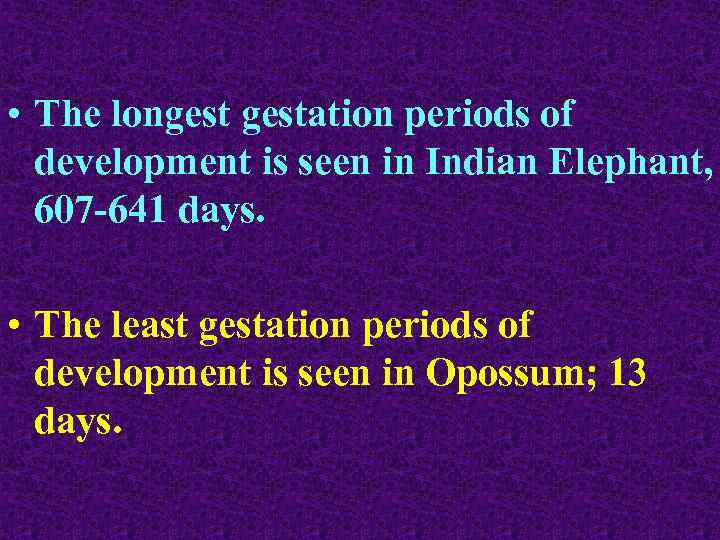 • The longest gestation periods of development is seen in Indian Elephant, 607-641 days.

• The least gestation periods of development is seen in Opossum; 13 days.